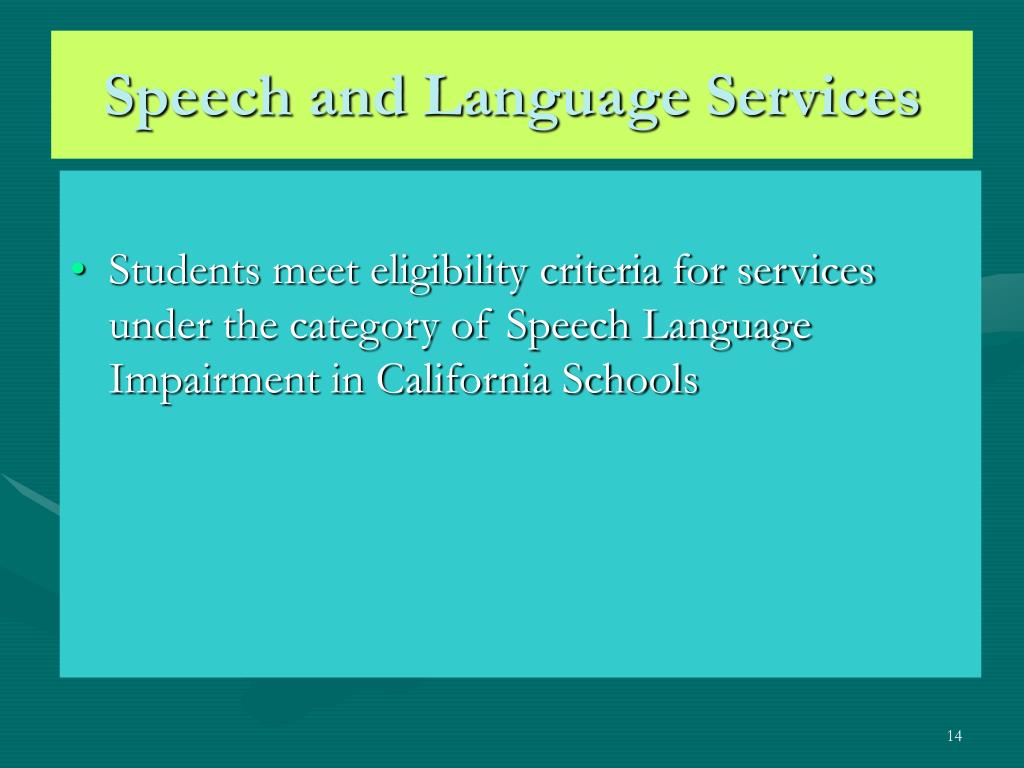 Speech and Language Services

• Students meet eligibility criteria for services under the category of Speech Language Impairment in California Schools

14